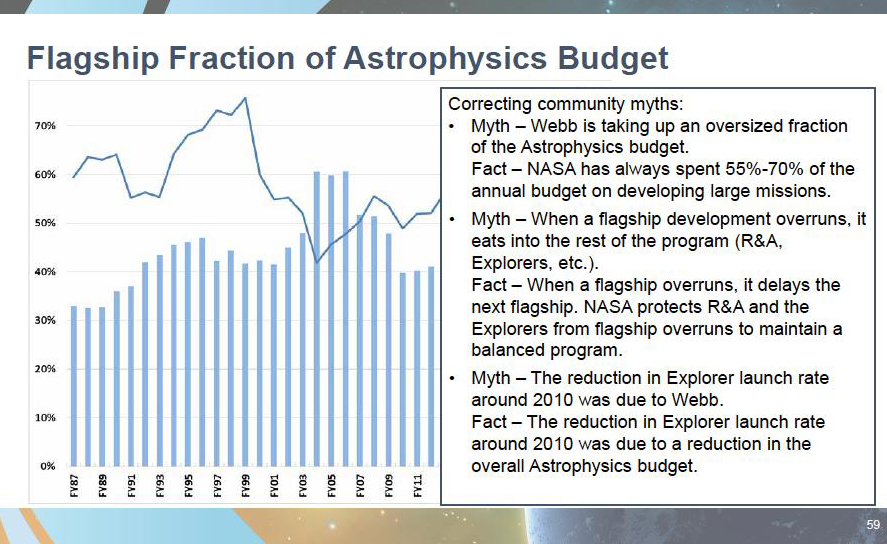 Flagship Fraction of Astrophysics Budget

70%
60%
50%
40%
30%
20%
10%
0%

FY87 FY89 FY91 FY93 FY95 FY97 FY99 FY01 FY03 FY05 FY07 FY09 FY11

Correcting community myths:
• Myth – Webb is taking up an oversized fraction of the Astrophysics budget.
Fact – NASA has always spent 55%-70% of the annual budget on developing large missions.
• Myth – When a flagship development overruns, it eats into the rest of the program (R&A, Explorers, etc.).
Fact – When a flagship overruns, it delays the next flagship. NASA protects R&A and the Explorers from flagship overruns to maintain a balanced program.
• Myth – The reduction in Explorer launch rate around 2010 was due to Webb.
Fact – The reduction in Explorer launch rate around 2010 was due to a reduction in the overall Astrophysics budget.

59